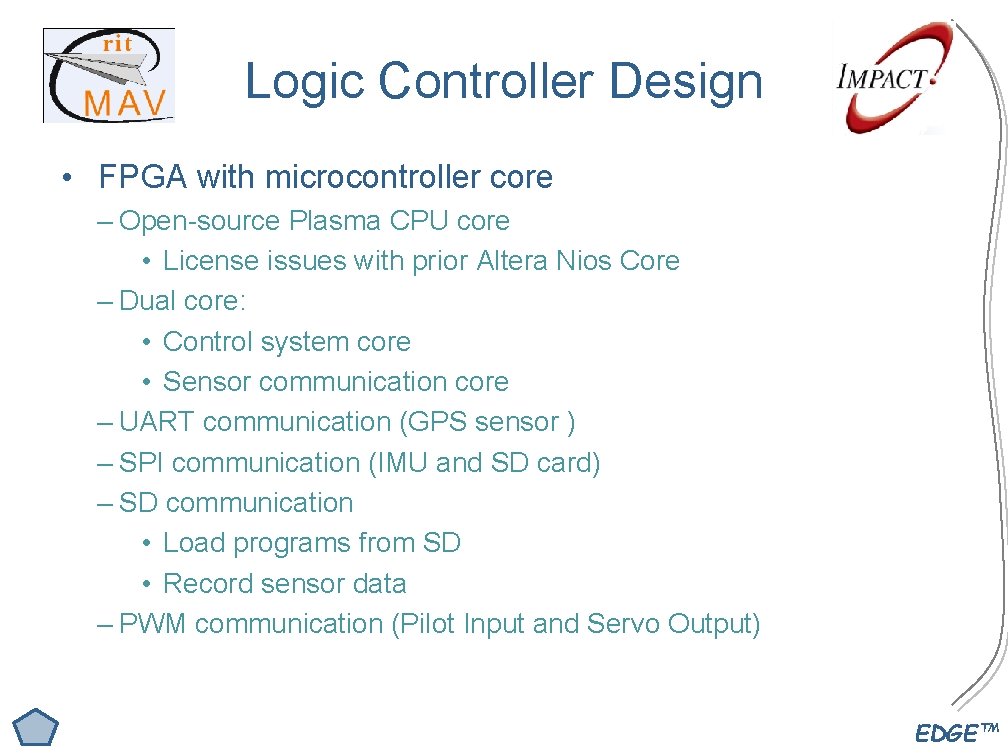 rit
MAV

Logic Controller Design

IMPACT

• FPGA with microcontroller core
– Open-source Plasma CPU core
• License issues with prior Altera Nios Core
– Dual core:
• Control system core
• Sensor communication core
– UART communication (GPS sensor )
– SPI communication (IMU and SD card)
– SD communication
• Load programs from SD
• Record sensor data
– PWM communication (Pilot Input and Servo Output)

EDGE™